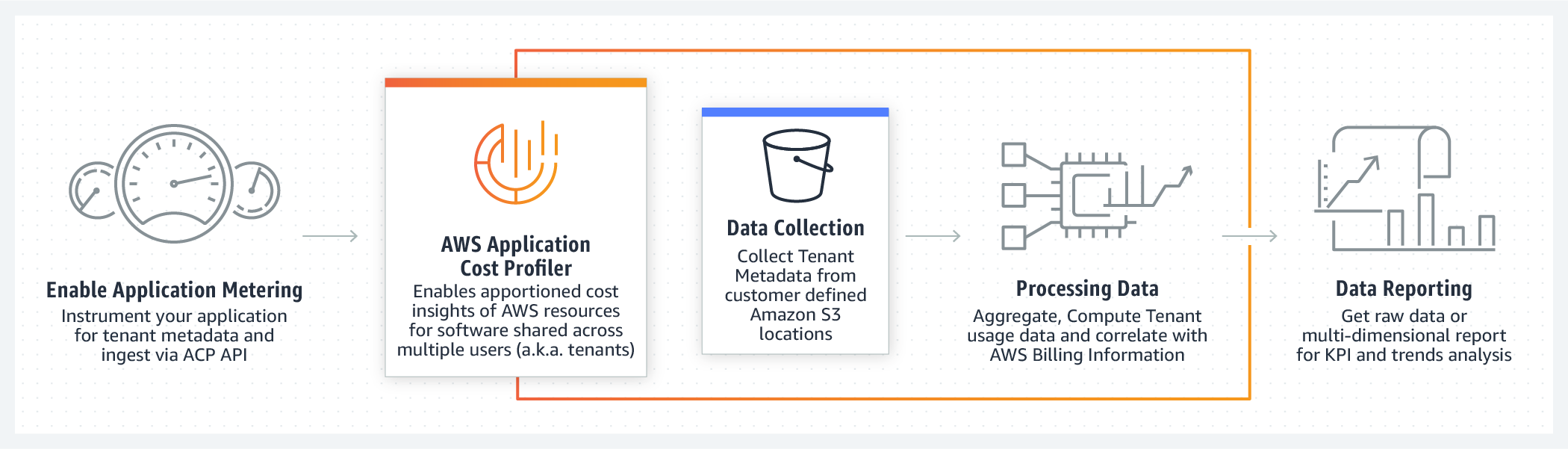 Enable Application Metering
Instrument your application for tenant metadata and ingest via ACP API

AWS Application Cost Profiler
Enables apportioned cost insights of AWS resources for software shared across multiple users (a.k.a. tenants)

Data Collection
Collect Tenant Metadata from customer defined Amazon S3 locations

Processing Data
Aggregate, Compute Tenant usage data and correlate with AWS Billing Information

Data Reporting
Get raw data or multi-dimensional report for KPI and trends analysis